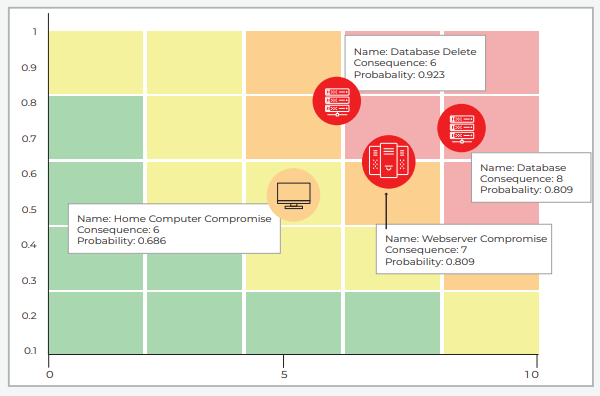 1
0.9
0.8
0.7
0.6
0.5
0.4
0.3
0.2
0.1

Name: Database Delete
Consequence: 6
Probabality: 0.923

Name: Database
Consequence: 8
Probabality: 0.809

Name: Home Computer Compromise
Consequence: 6
Probability: 0.686

Name: Webserver Compromise
Consequence: 7
Probability: 0.809

0
5
10